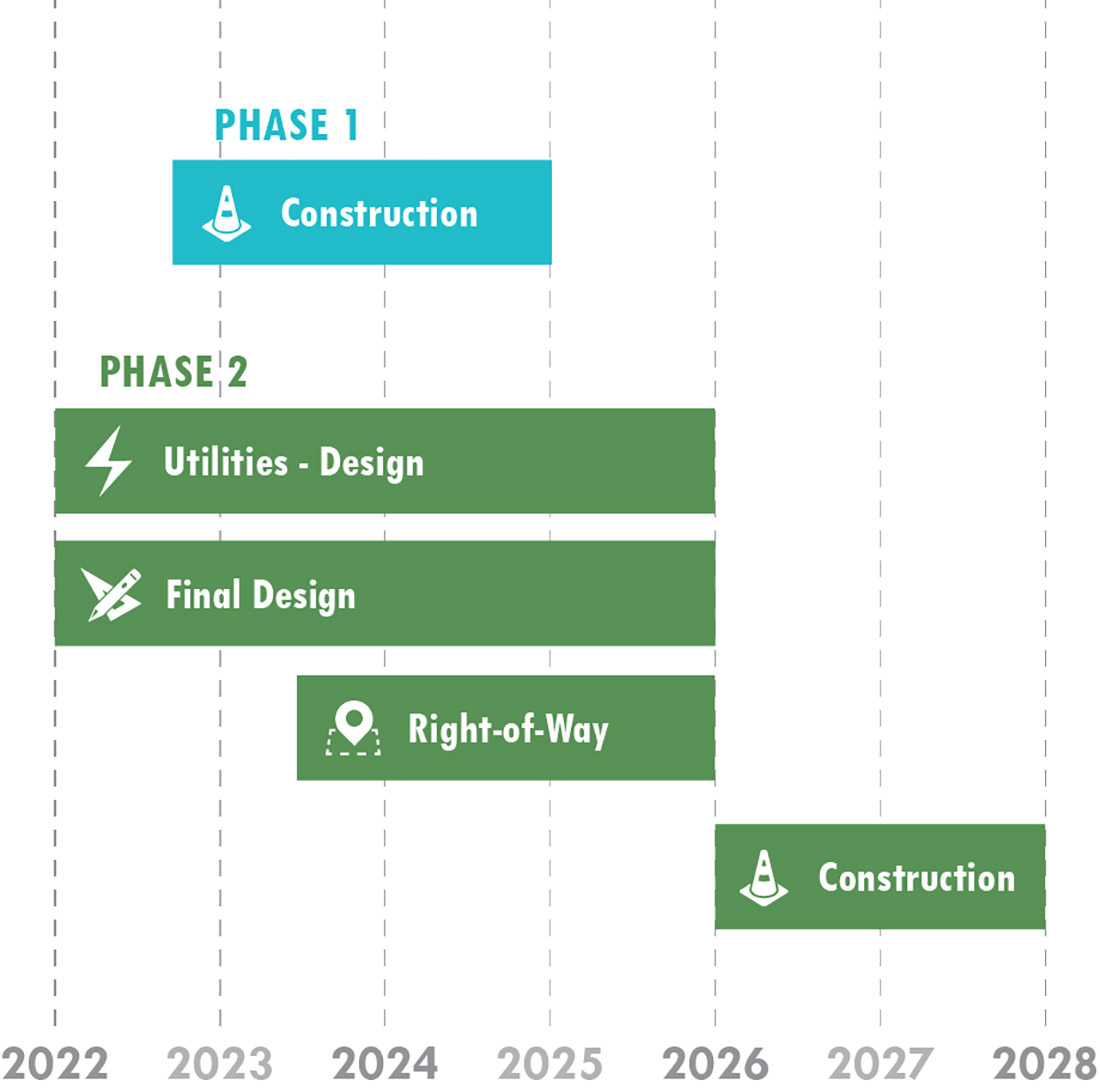 PHASE 1

Construction

PHASE 2

Utilities - Design

Final Design

Right-of-Way

Construction

2022 2023 2024 2025 2026 2027 2028